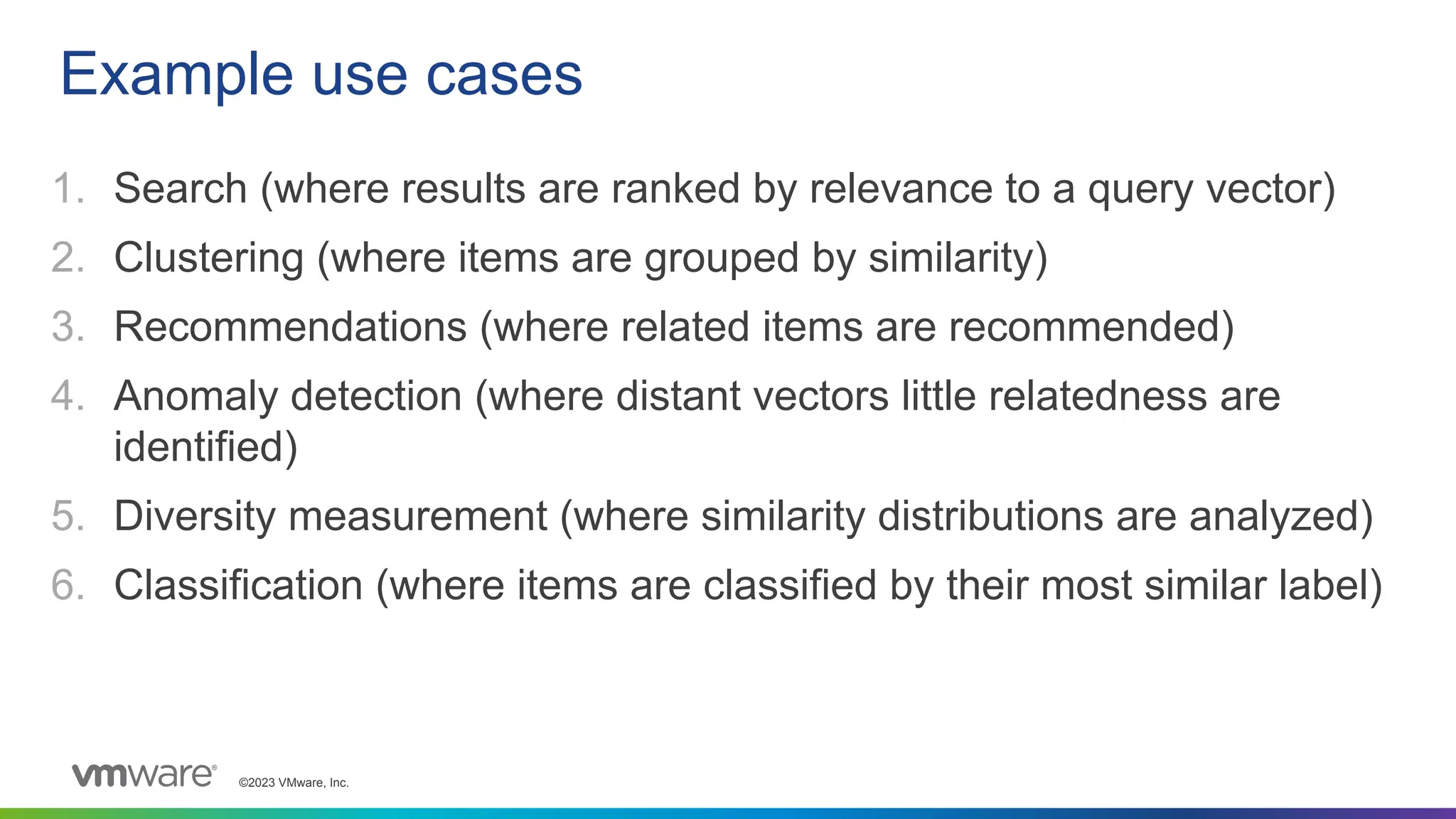 Example use cases

1. Search (where results are ranked by relevance to a query vector)
2. Clustering (where items are grouped by similarity)
3. Recommendations (where related items are recommended)
4. Anomaly detection (where distant vectors little relatedness are identified)
5. Diversity measurement (where similarity distributions are analyzed)
6. Classification (where items are classified by their most similar label)

vmware® ©2023 VMware, Inc.